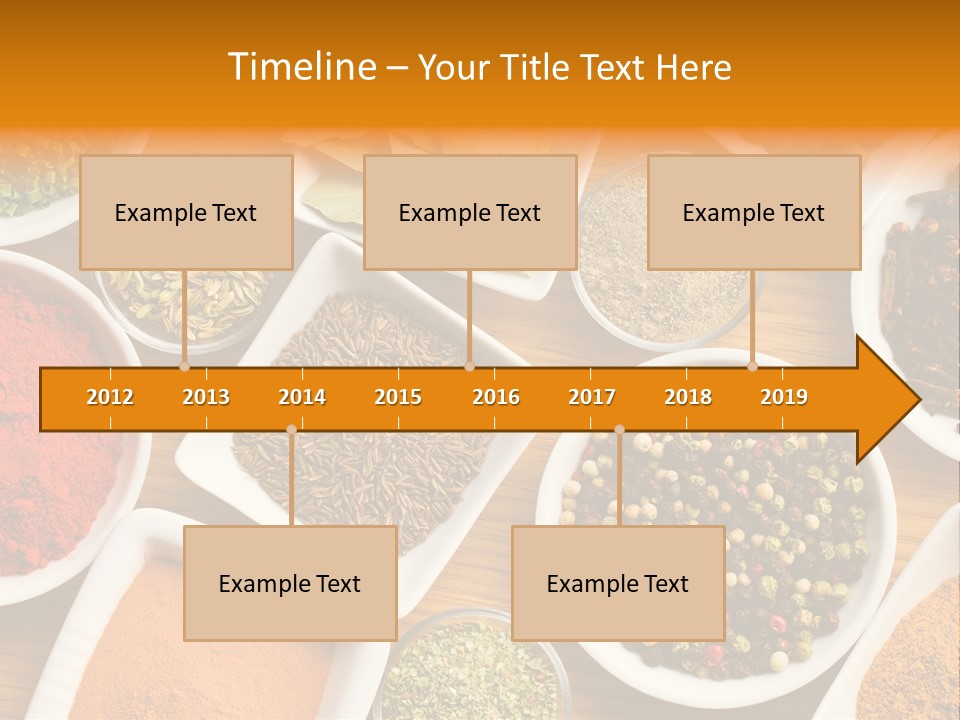 Timeline – Your Title Text Here

Example Text

Example Text

Example Text

2012 2013 2014 2015 2016 2017 2018 2019

Example Text

Example Text